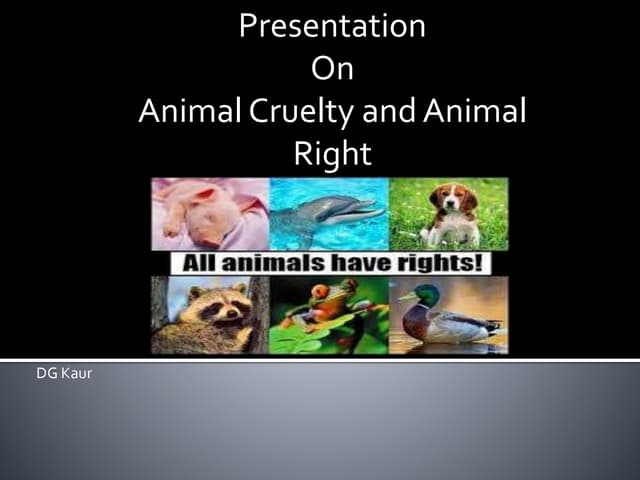 Presentation
On
Animal Cruelty and Animal Right

All animals have rights!

DG Kaur